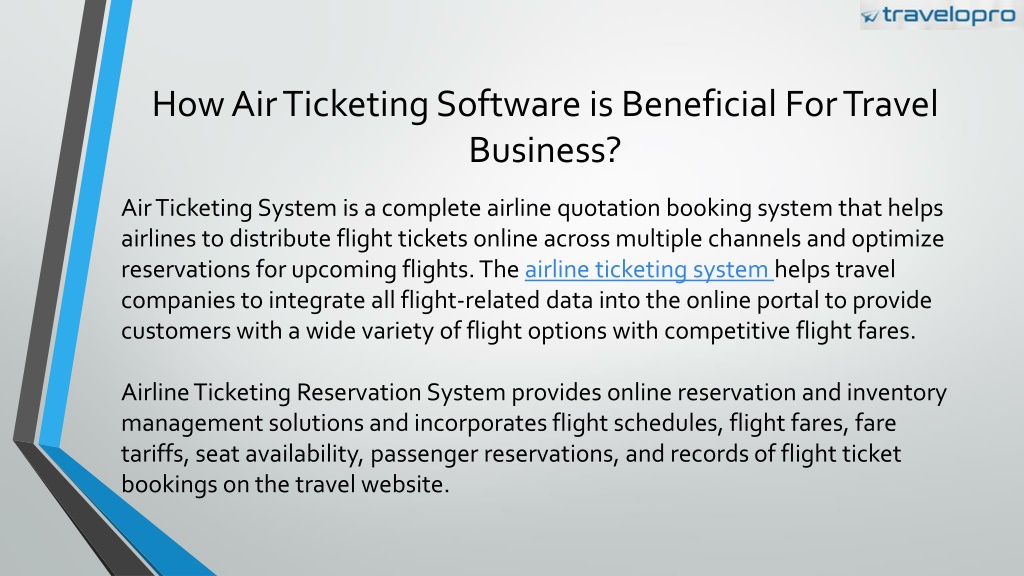 travelopro

How Air Ticketing Software is Beneficial For Travel Business?

Air Ticketing System is a complete airline quotation booking system that helps airlines to distribute flight tickets online across multiple channels and optimize reservations for upcoming flights. The airline ticketing system helps travel companies to integrate all flight-related data into the online portal to provide customers with a wide variety of flight options with competitive flight fares.

Airline Ticketing Reservation System provides online reservation and inventory management solutions and incorporates flight schedules, flight fares, fare tariffs, seat availability, passenger reservations, and records of flight ticket bookings on the travel website.